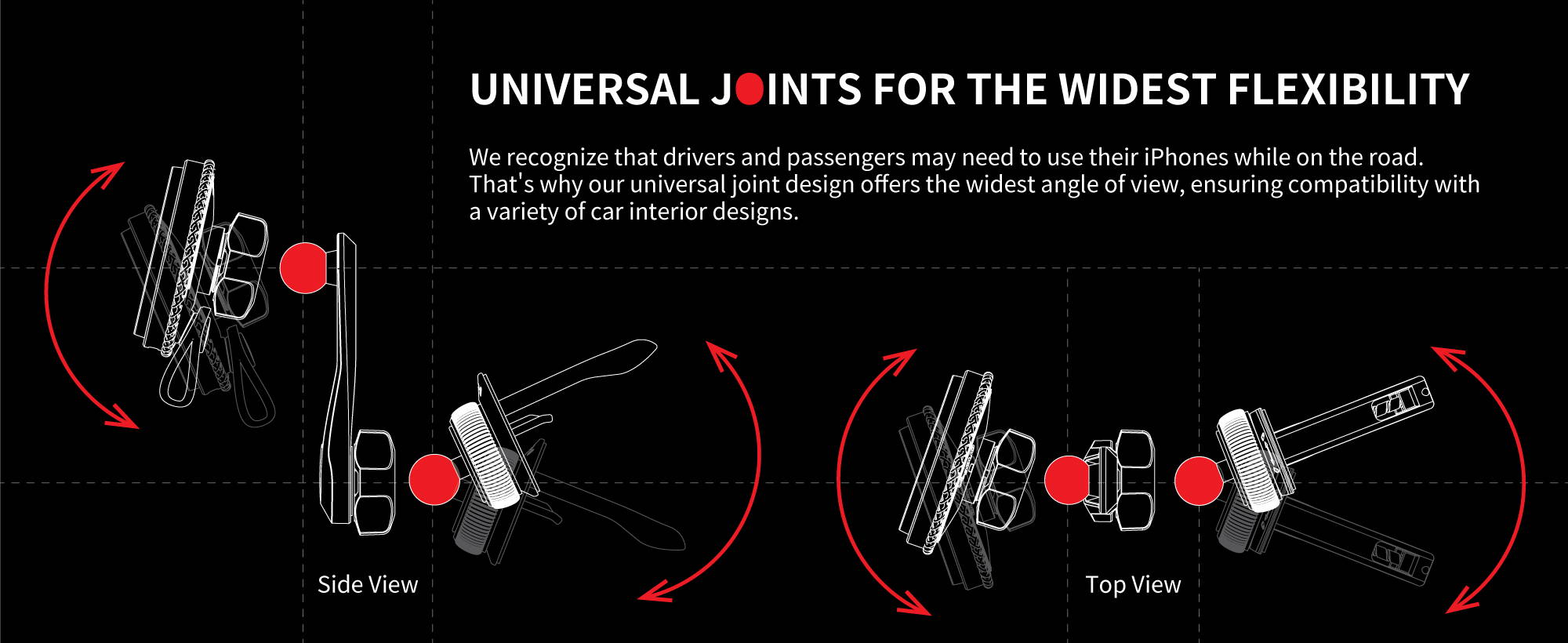 UNIVERSAL JOINTS FOR THE WIDEST FLEXIBILITY

We recognize that drivers and passengers may need to use their iPhones while on the road. That's why our universal joint design offers the widest angle of view, ensuring compatibility with a variety of car interior designs.

Side View

Top View